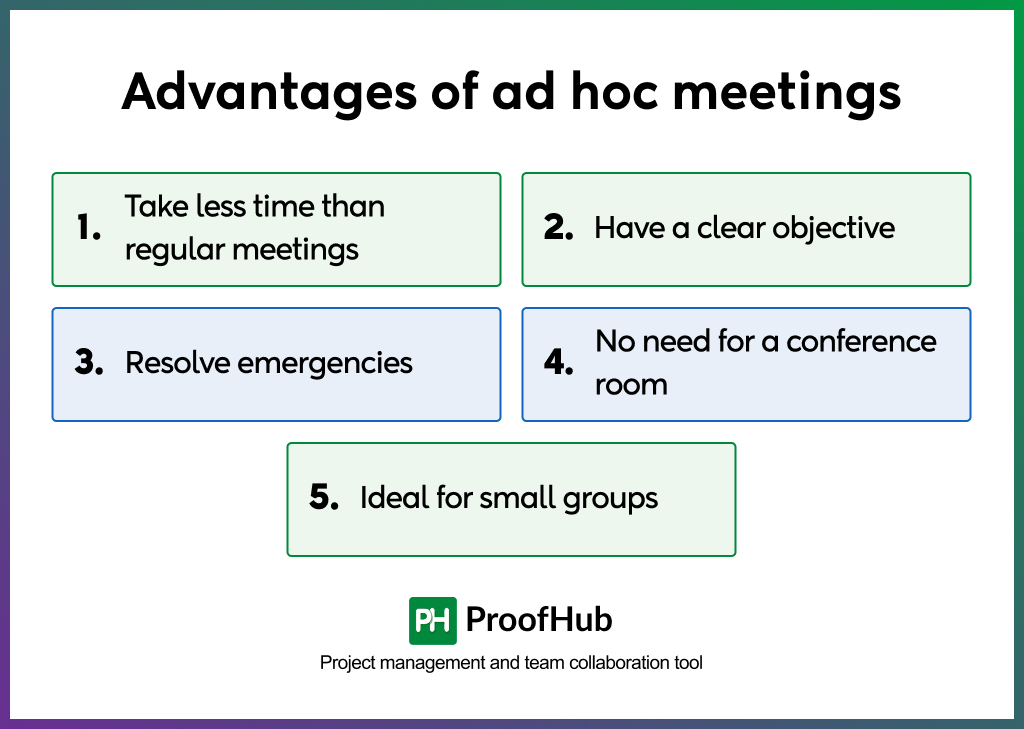 Advantages of ad hoc meetings

1. Take less time than regular meetings

2. Have a clear objective

3. Resolve emergencies

4. No need for a conference room

5. Ideal for small groups

PH ProofHub

Project management and team collaboration tool